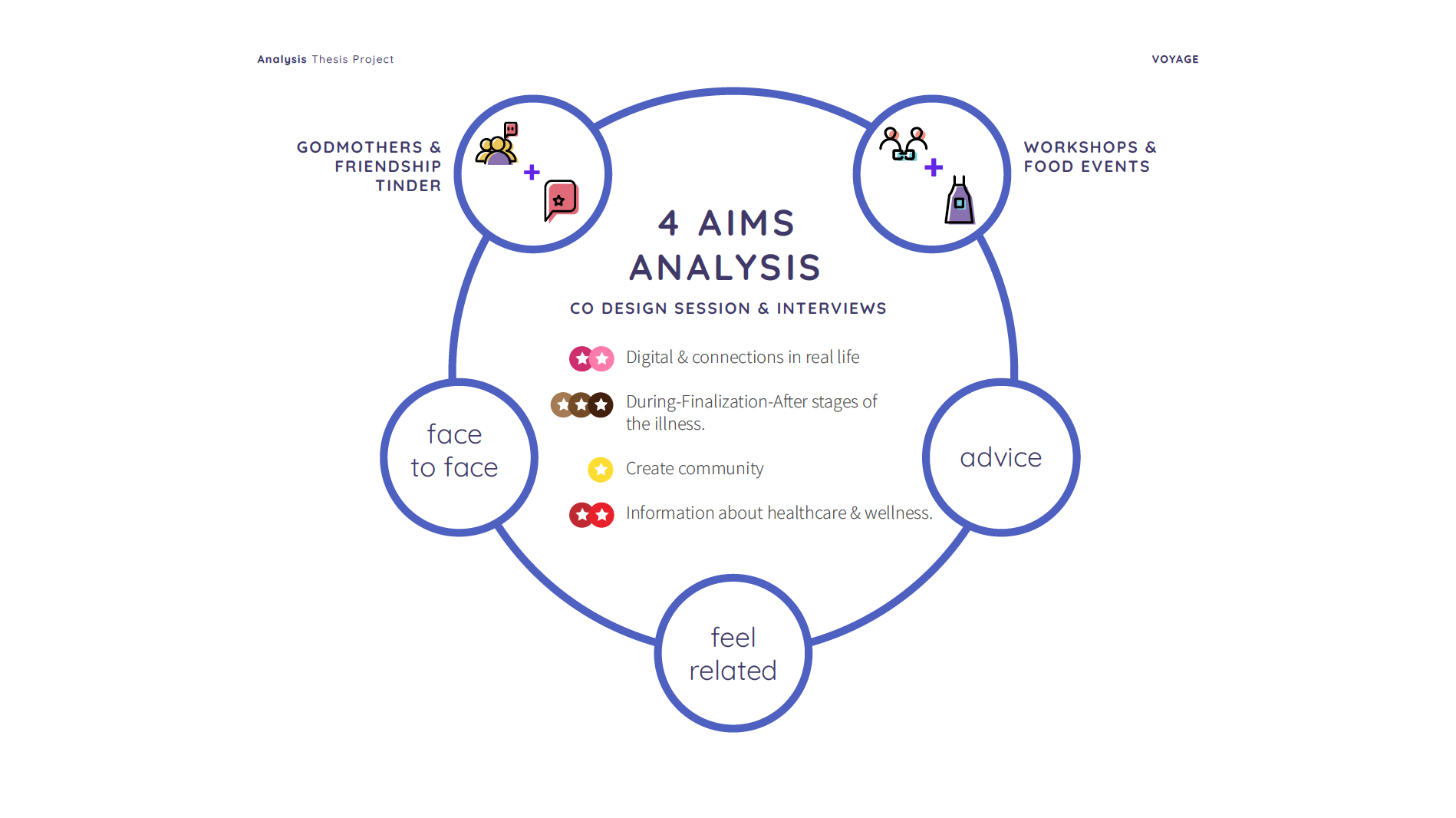 Analysis Thesis Project

VOYAGE

GODMOTHERS & FRIENDSHIP TINDER

WORKSHOPS & FOOD EVENTS

4 AIMS ANALYSIS

CO DESIGN SESSION & INTERVIEWS

Digital & connections in real life

During-Finalization-After stages of the illness.

Create community

Information about healthcare & wellness.

face to face

advice

feel related